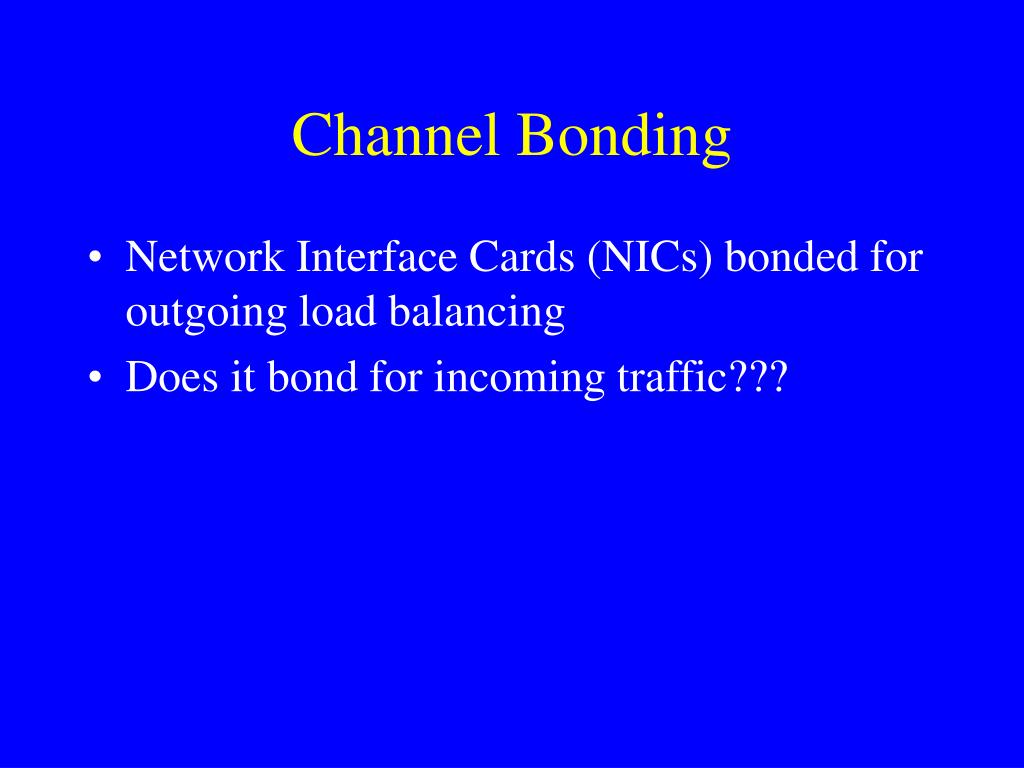 Channel Bonding

• Network Interface Cards (NICs) bonded for outgoing load balancing
• Does it bond for incoming traffic???